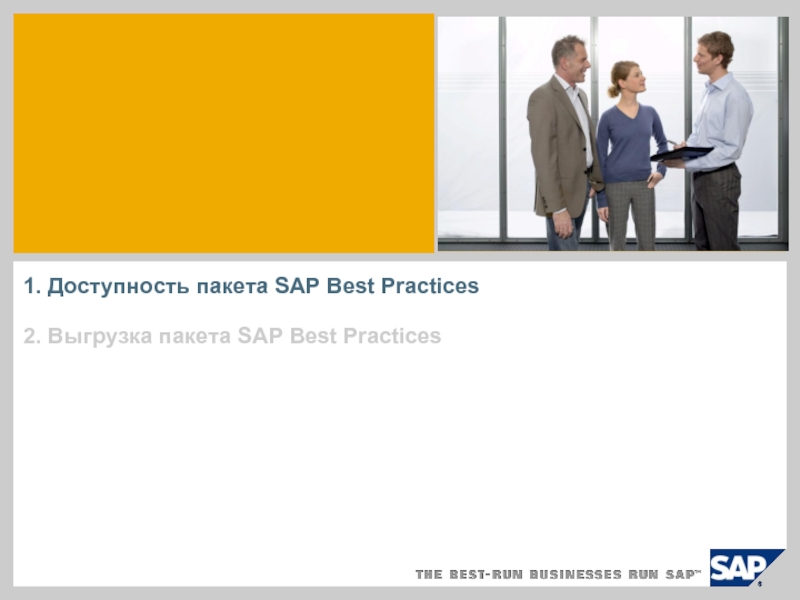 1. Доступность пакета SAP Best Practices

2. Выгрузка пакета SAP Best Practices

THE BEST-RUN BUSINESSES RUN SAP™

SAP®